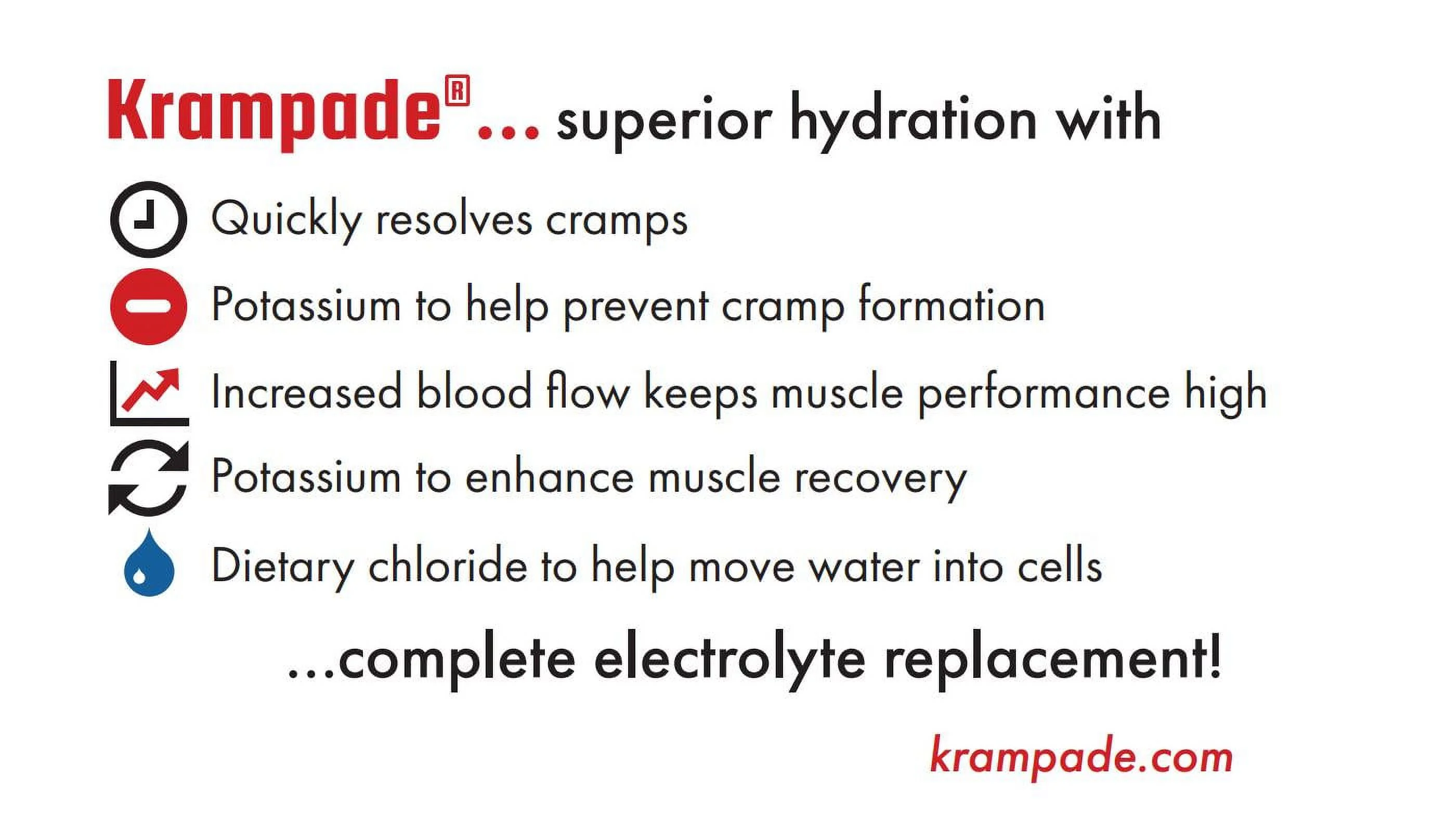 Krampade®... superior hydration with

Quickly resolves cramps

Potassium to help prevent cramp formation

Increased blood flow keeps muscle performance high

Potassium to enhance muscle recovery

Dietary chloride to help move water into cells

...complete electrolyte replacement!

krampade.com